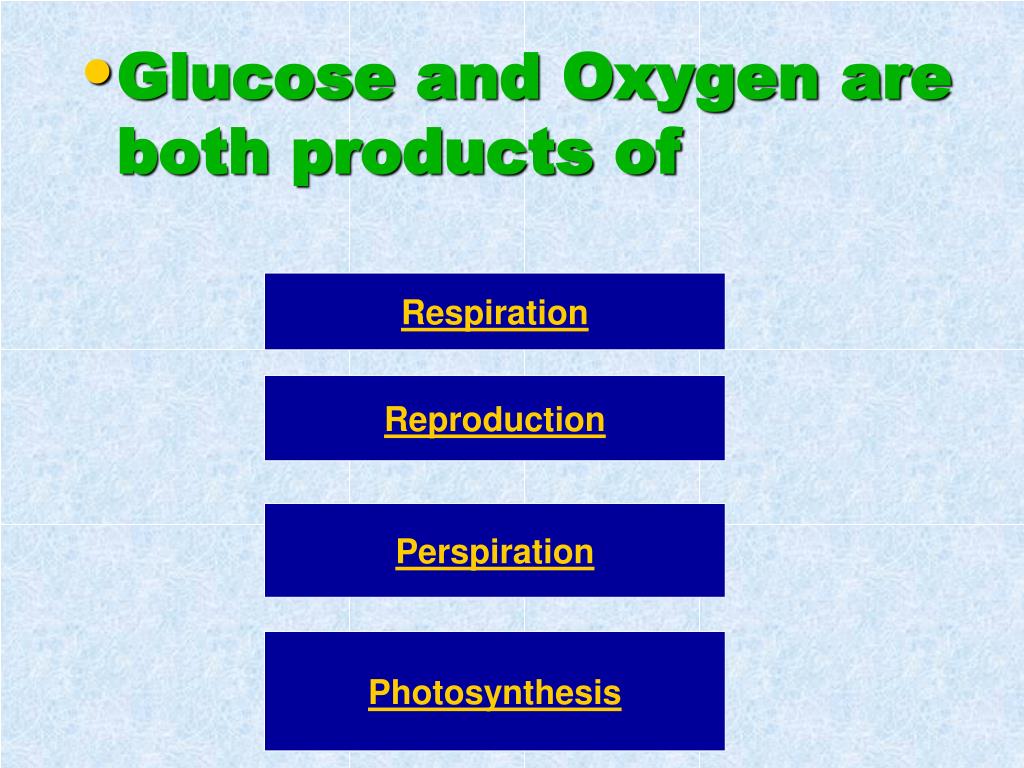 • Glucose and Oxygen are both products of

Respiration

Reproduction

Perspiration

Photosynthesis